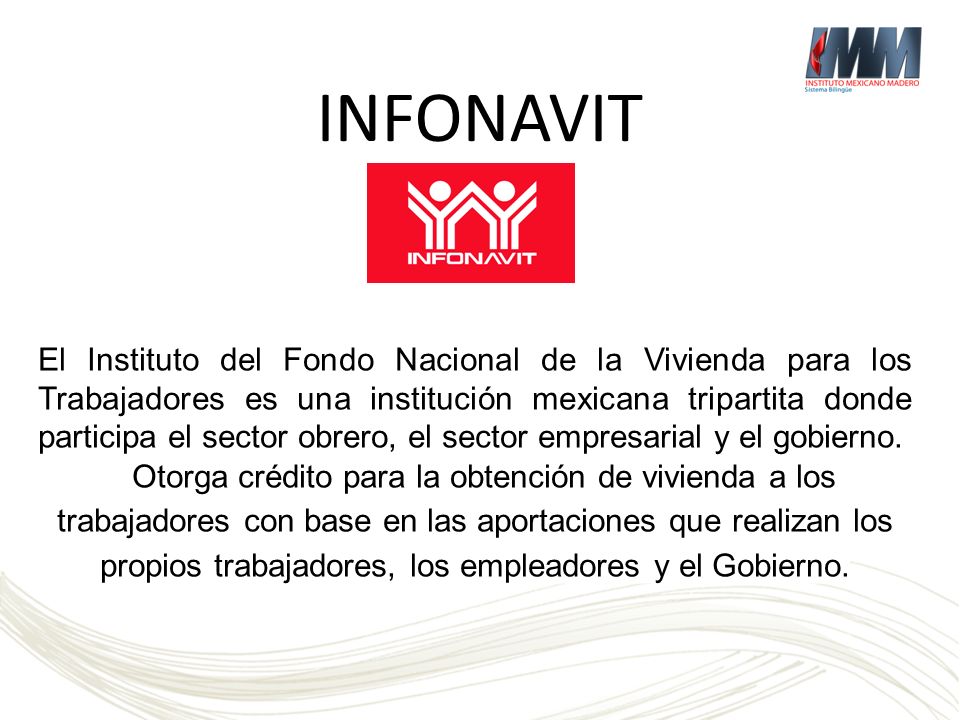 IMM
INSTITUTO MEXICANO MADERO
Sistema Bilingüe

INFONAVIT

INFONAVIT

El Instituto del Fondo Nacional de la Vivienda para los Trabajadores es una institución mexicana tripartita donde participa el sector obrero, el sector empresarial y el gobierno.

Otorga crédito para la obtención de vivienda a los trabajadores con base en las aportaciones que realizan los propios trabajadores, los empleadores y el Gobierno.